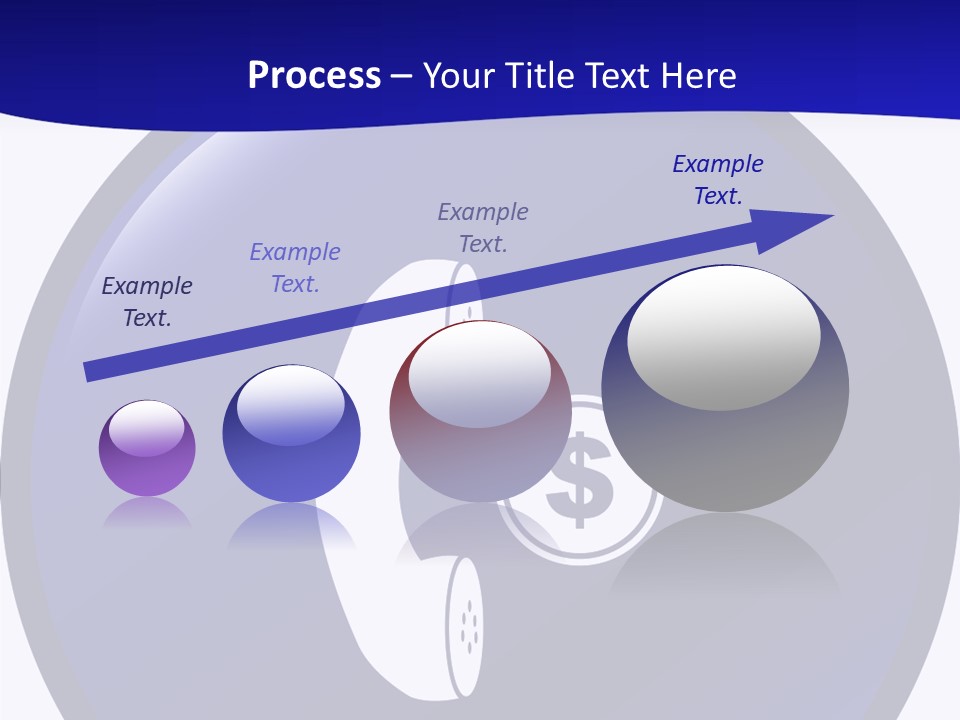 Process – Your Title Text Here

Example Text.

Example Text.

Example Text.

Example Text.

$